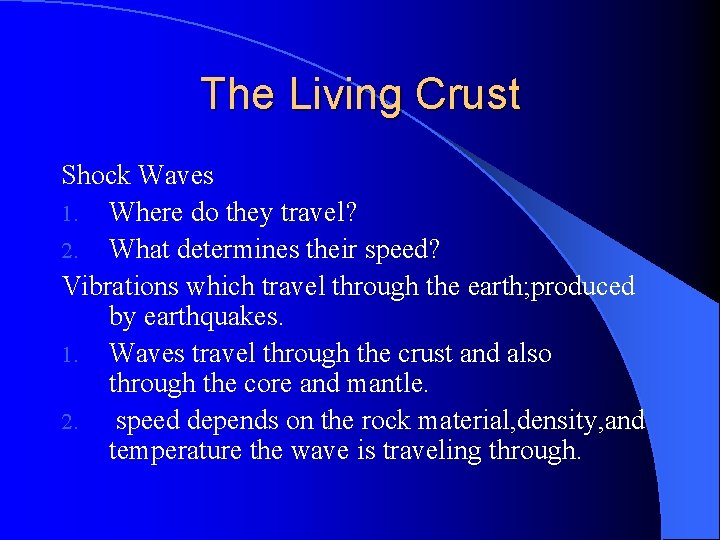 The Living Crust

Shock Waves

1. Where do they travel?

2. What determines their speed?

Vibrations which travel through the earth;produced by earthquakes.

1. Waves travel through the crust and also through the core and mantle.

2. speed depends on the rock material,density,and temperature the wave is traveling through.